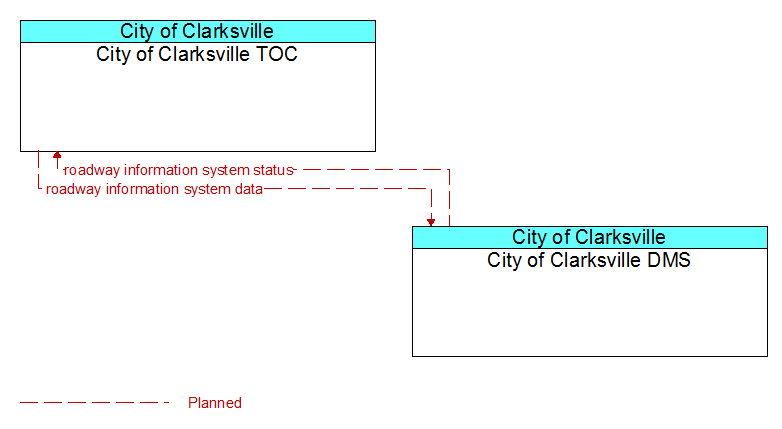 City of Clarksville
City of Clarksville TOC

roadway information system status
roadway information system data

City of Clarksville
City of Clarksville DMS

Planned